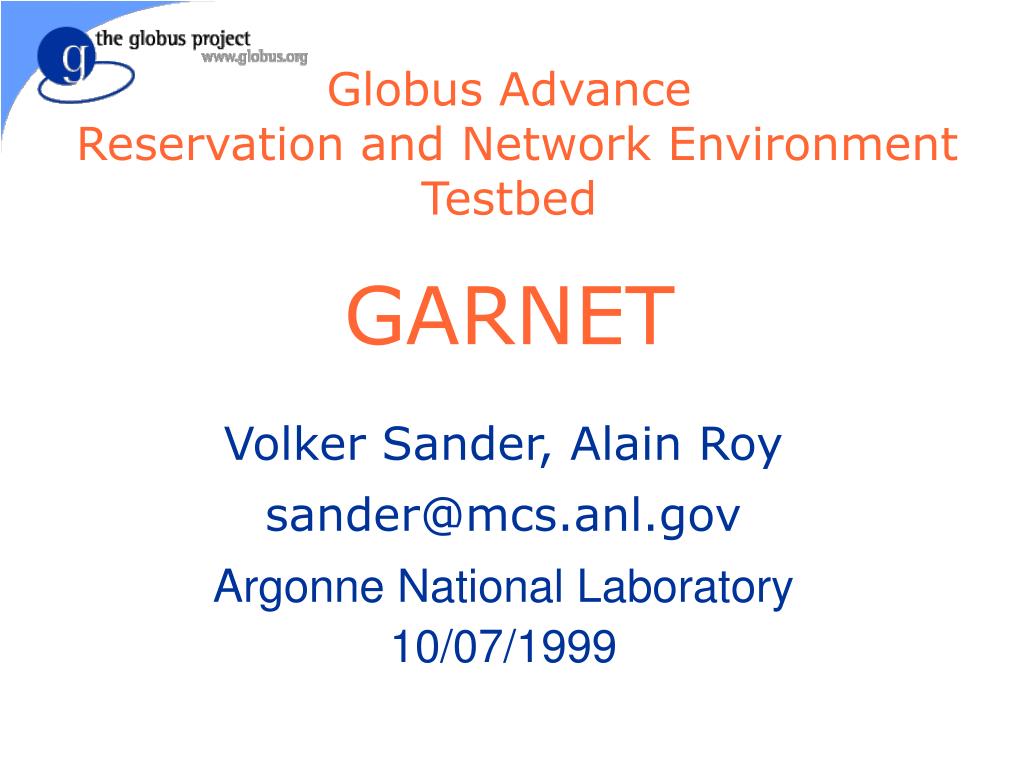 g the globus project
www.globus.org

Globus Advance Reservation and Network Environment Testbed

GARNET

Volker Sander, Alain Roy

sander@mcs.anl.gov

Argonne National Laboratory
10/07/1999